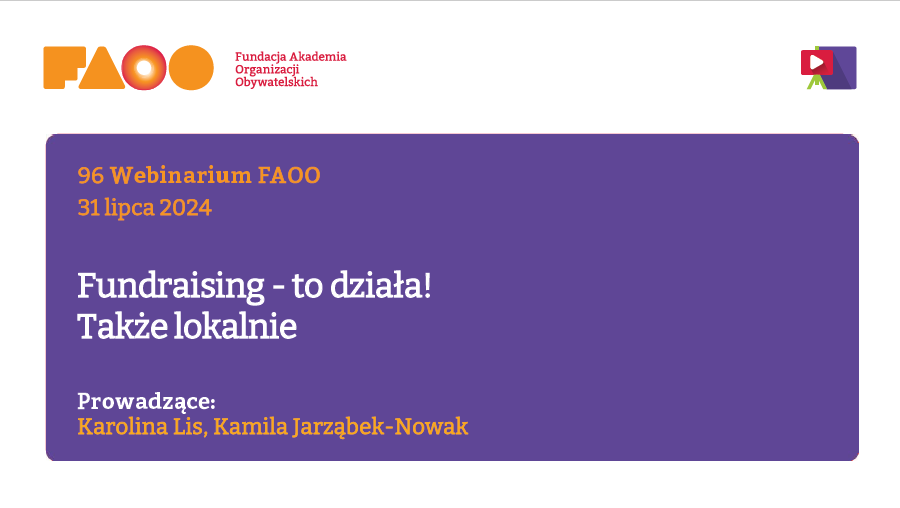 FAOO

Fundacja Akademia Organizacji Obywatelskich

96 Webinarium FAOO
31 lipca 2024

Fundraising - to działa!
Także lokalnie

Prowadzące:
Karolina Lis, Kamila Jarząbek-Nowak